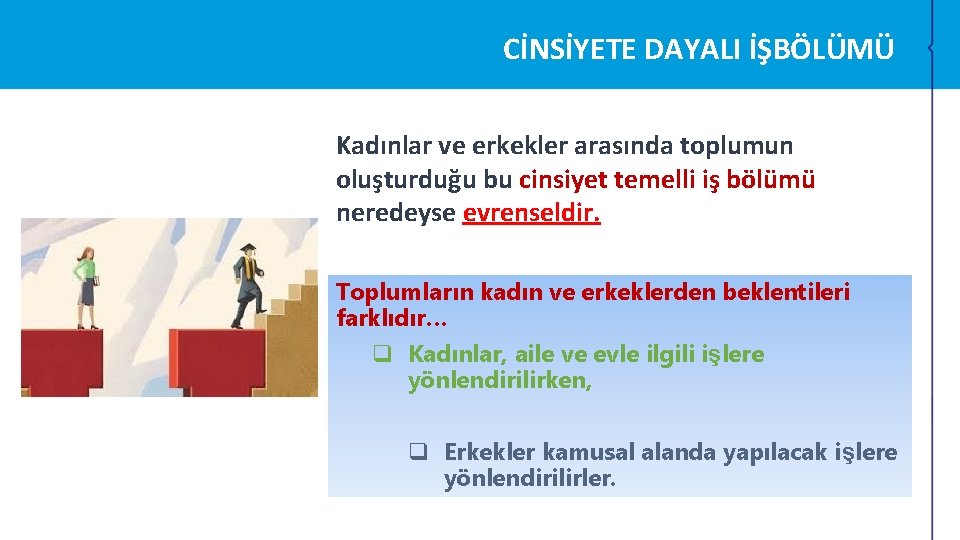 CİNSİYETE DAYALI İŞBÖLÜMÜ

Kadınlar ve erkekler arasında toplumun oluşturduğu bu cinsiyet temelli iş bölümü neredeyse evrenseldir.

Toplumların kadın ve erkeklerden beklentileri farklıdır…

☐ Kadınlar, aile ve evle ilgili işlere yönlendirilirken,

☐ Erkekler kamusal alanda yapılacak işlere yönlendirilirler.